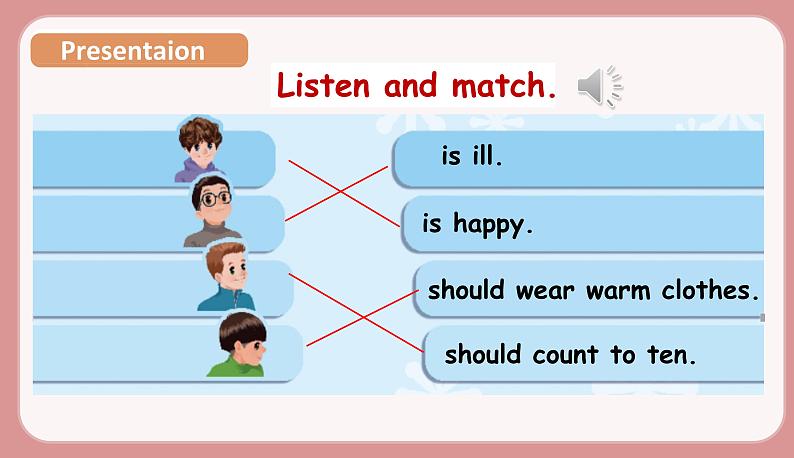 Presentaion

Listen and match.

is ill.

is happy.

should wear warm clothes.

should count to ten.